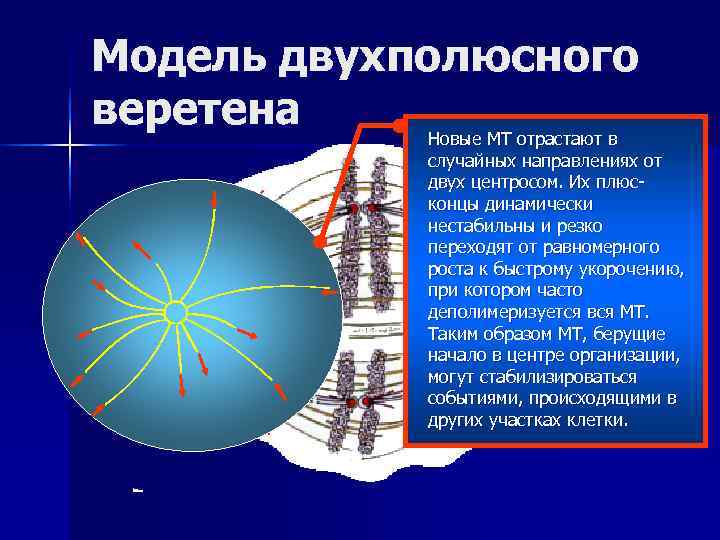 Модель двухполюсного веретена

Новые МТ отрастают в случайных направлениях от двух центросом. Их плюс-концы динамически нестабильны и резко переходят от равномерного роста к быстрому укорочению, при котором часто деполимеризуется вся МТ. Таким образом МТ, берущие начало в центре организации, могут стабилизироваться событиями, происходящими в других участках клетки.